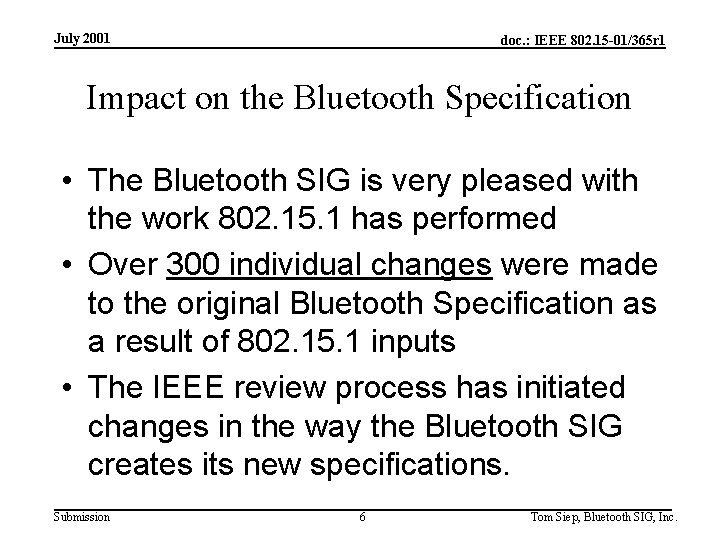 July 2001

doc.: IEEE 802.15-01/365r1

Impact on the Bluetooth Specification

• The Bluetooth SIG is very pleased with the work 802.15.1 has performed

• Over 300 individual changes were made to the original Bluetooth Specification as a result of 802.15.1 inputs

• The IEEE review process has initiated changes in the way the Bluetooth SIG creates its new specifications.

Submission

6

Tom Siep, Bluetooth SIG, Inc.